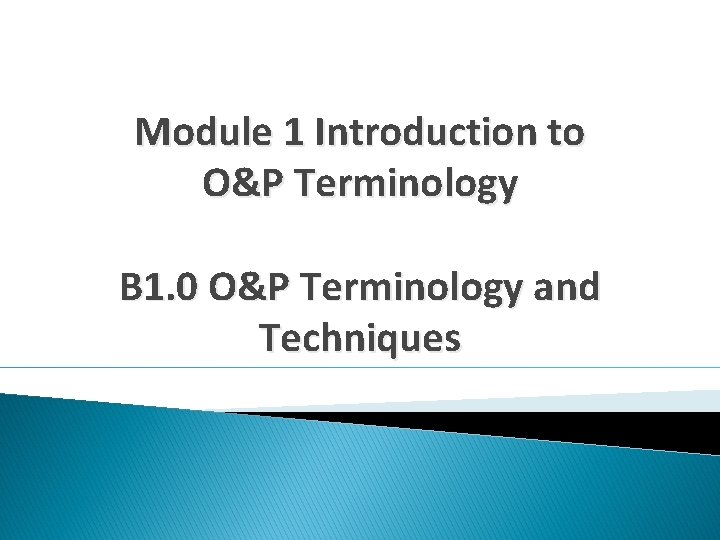 Module 1 Introduction to O&P Terminology

B1.0 O&P Terminology and Techniques